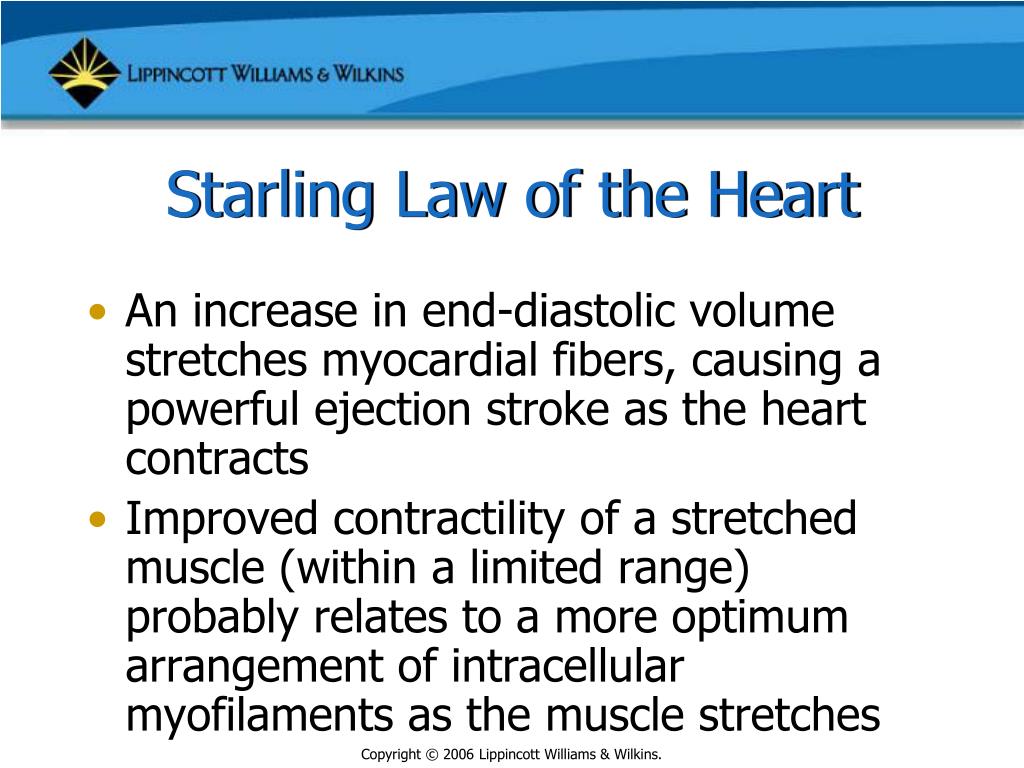 LIPPINCOTT WILLIAMS & WILKINS

Starling Law of the Heart

• An increase in end-diastolic volume stretches myocardial fibers, causing a powerful ejection stroke as the heart contracts
• Improved contractility of a stretched muscle (within a limited range) probably relates to a more optimum arrangement of intracellular myofilaments as the muscle stretches

Copyright © 2006 Lippincott Williams & Wilkins.